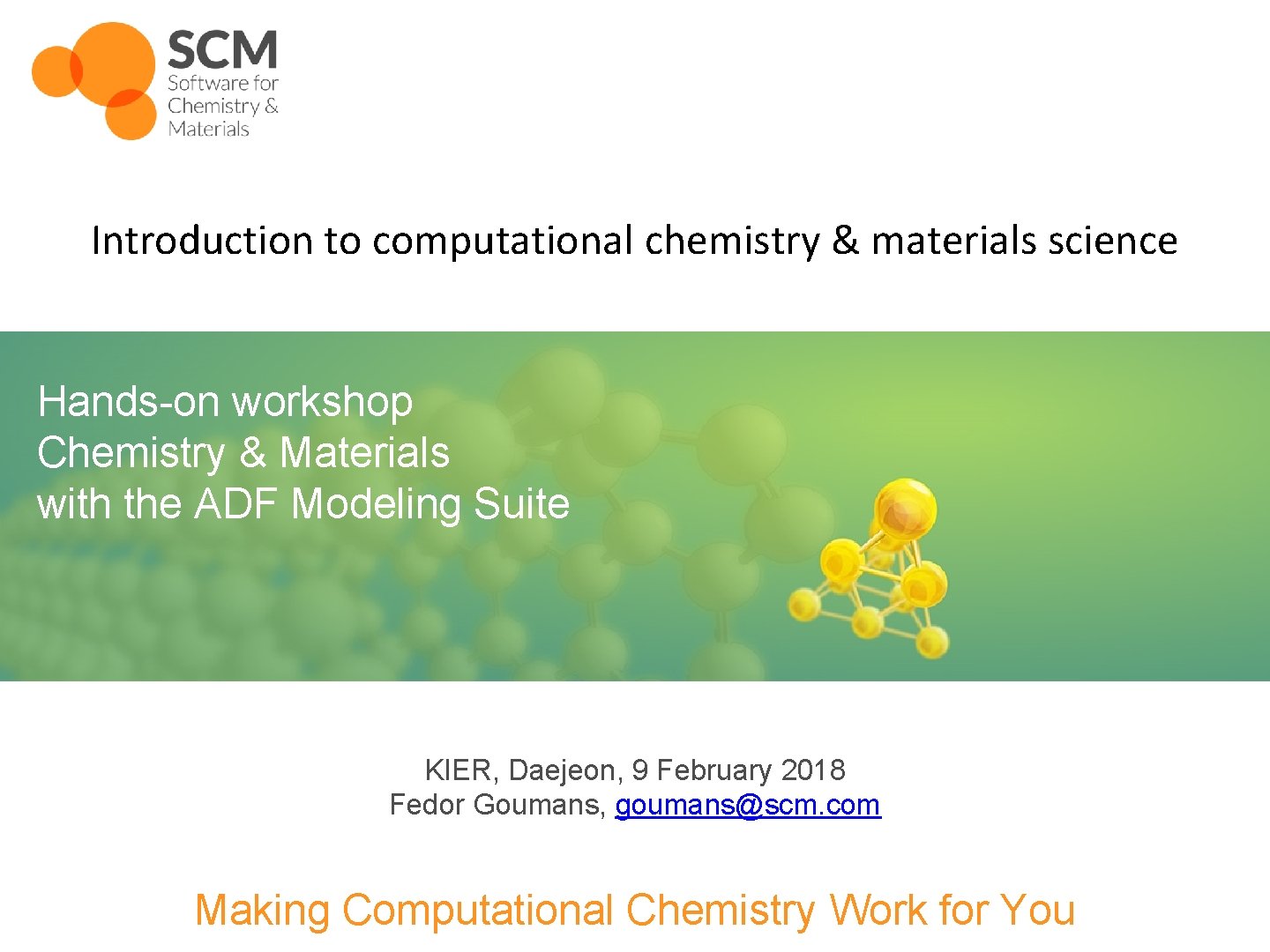 SCM
Software for
Chemistry &
Materials

Introduction to computational chemistry & materials science

Hands-on workshop
Chemistry & Materials
with the ADF Modeling Suite

KIER, Daejeon, 9 February 2018
Fedor Goumans, goumans@scm.com

Making Computational Chemistry Work for You